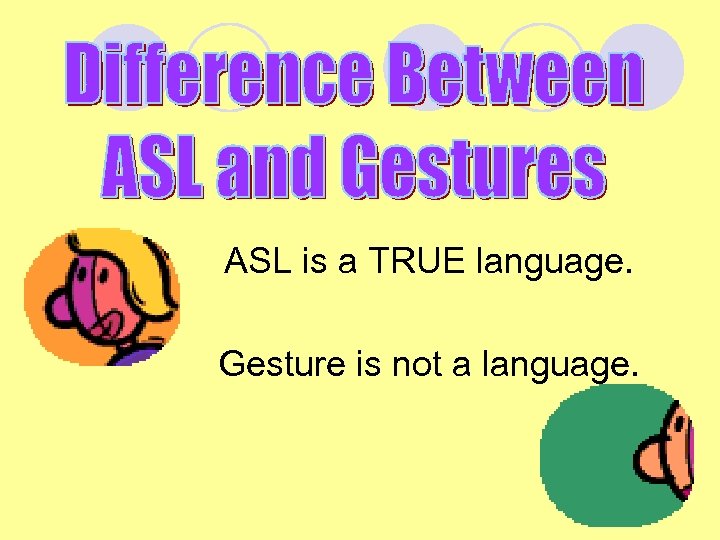 Difference Between ASL and Gestures

ASL is a TRUE language.

Gesture is not a language.